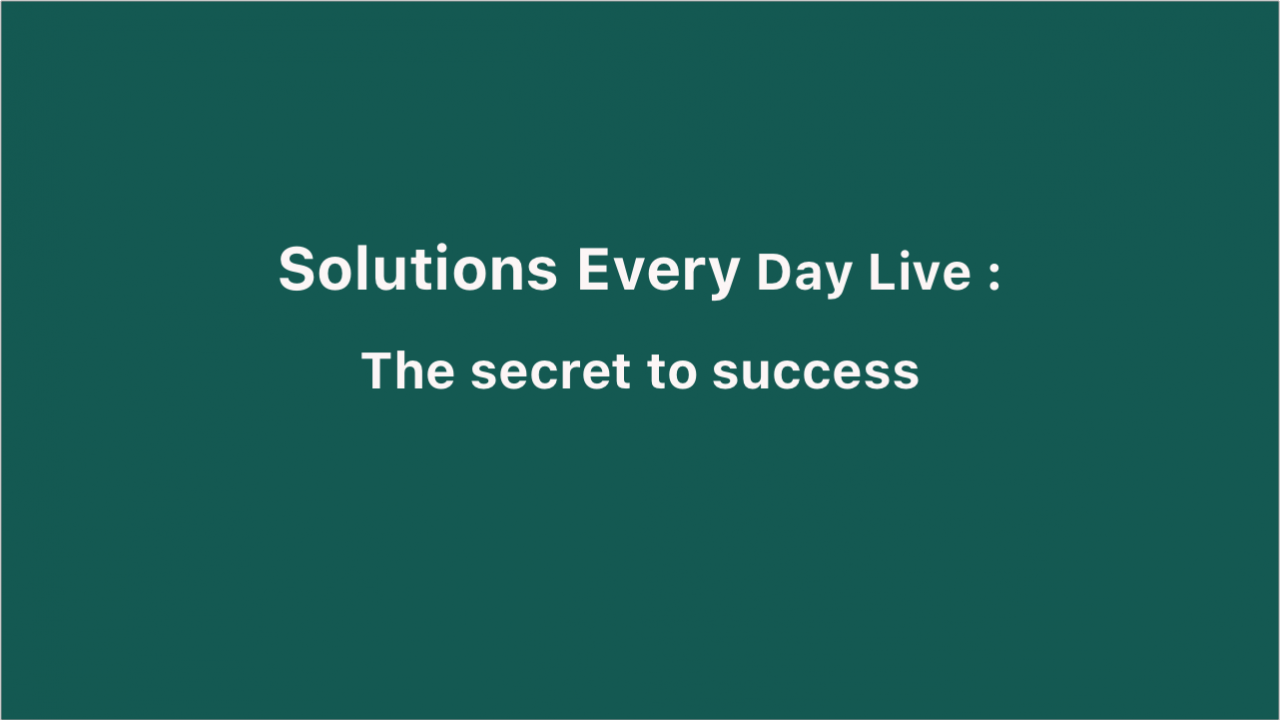 Solutions Every Day Live :

The secret to success